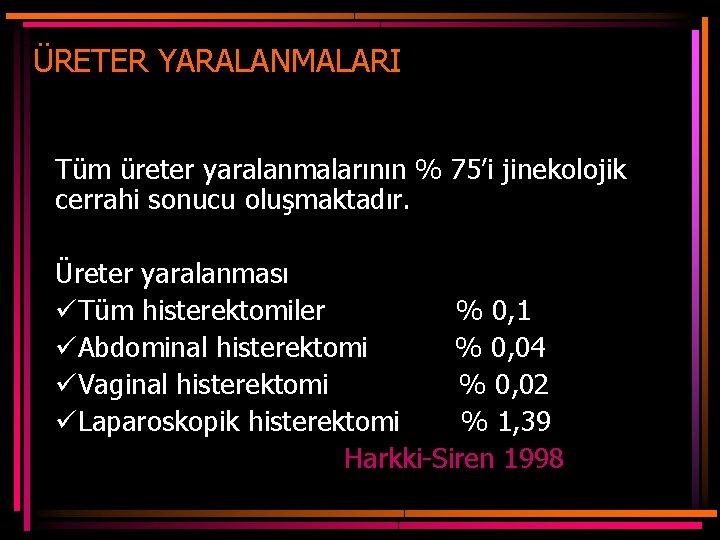 ÜRETER YARALANMALARI

Tüm üreter yaralanmalarının % 75'i jinekolojik cerrahi sonucu oluşmaktadır.

Üreter yaralanması
✓Tüm histerektomiler % 0,1
✓Abdominal histerektomi % 0,04
✓Vaginal histerektomi % 0,02
✓Laparoskopik histerektomi % 1,39
Harkki-Siren 1998